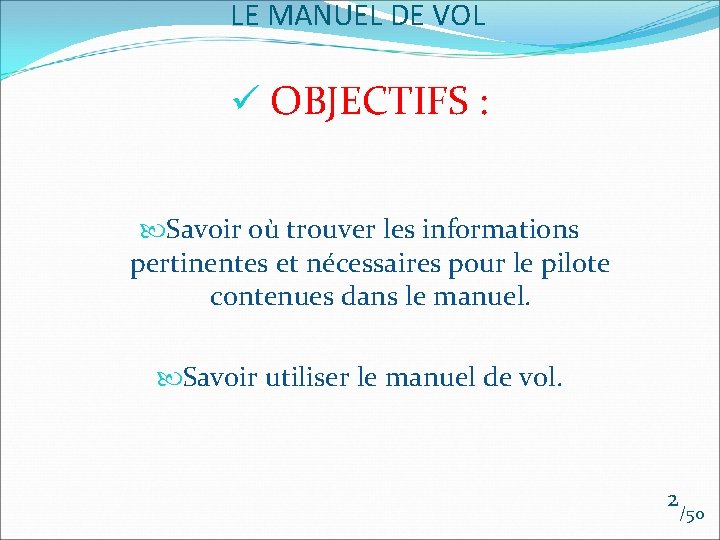 LE MANUEL DE VOL

✓ OBJECTIFS :

Savoir où trouver les informations pertinentes et nécessaires pour le pilote contenues dans le manuel.

Savoir utiliser le manuel de vol.

2/50